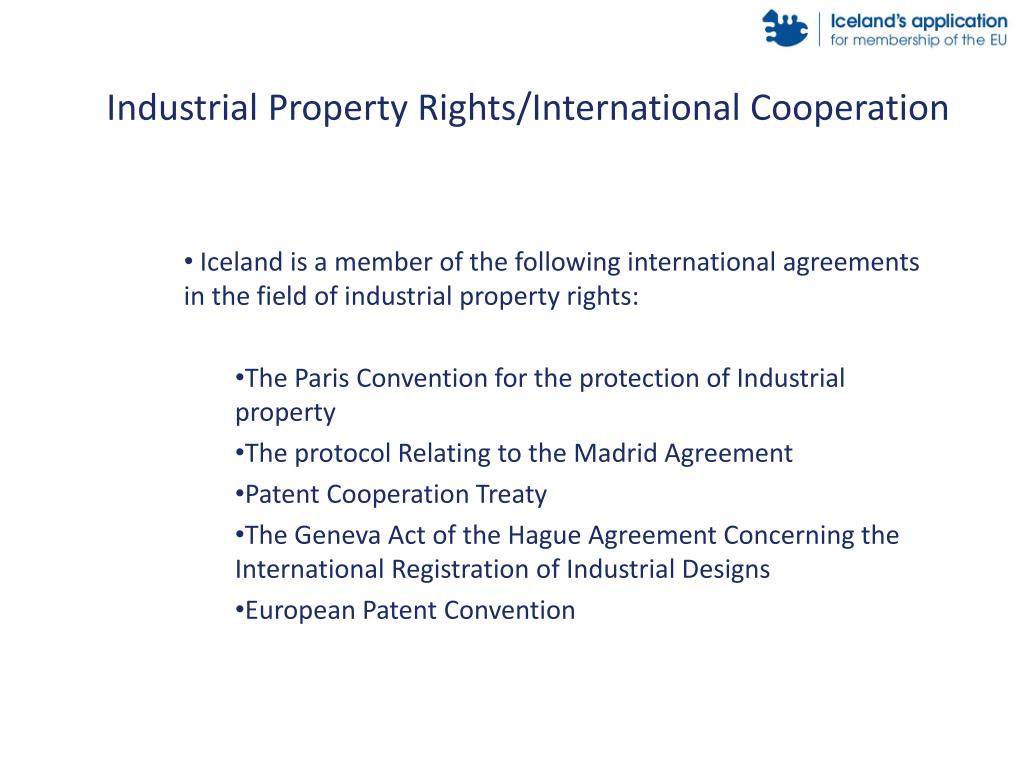 Iceland's application
for membership of the EU

Industrial Property Rights/International Cooperation

• Iceland is a member of the following international agreements in the field of industrial property rights:

•The Paris Convention for the protection of Industrial property

•The protocol Relating to the Madrid Agreement

•Patent Cooperation Treaty

•The Geneva Act of the Hague Agreement Concerning the International Registration of Industrial Designs

•European Patent Convention